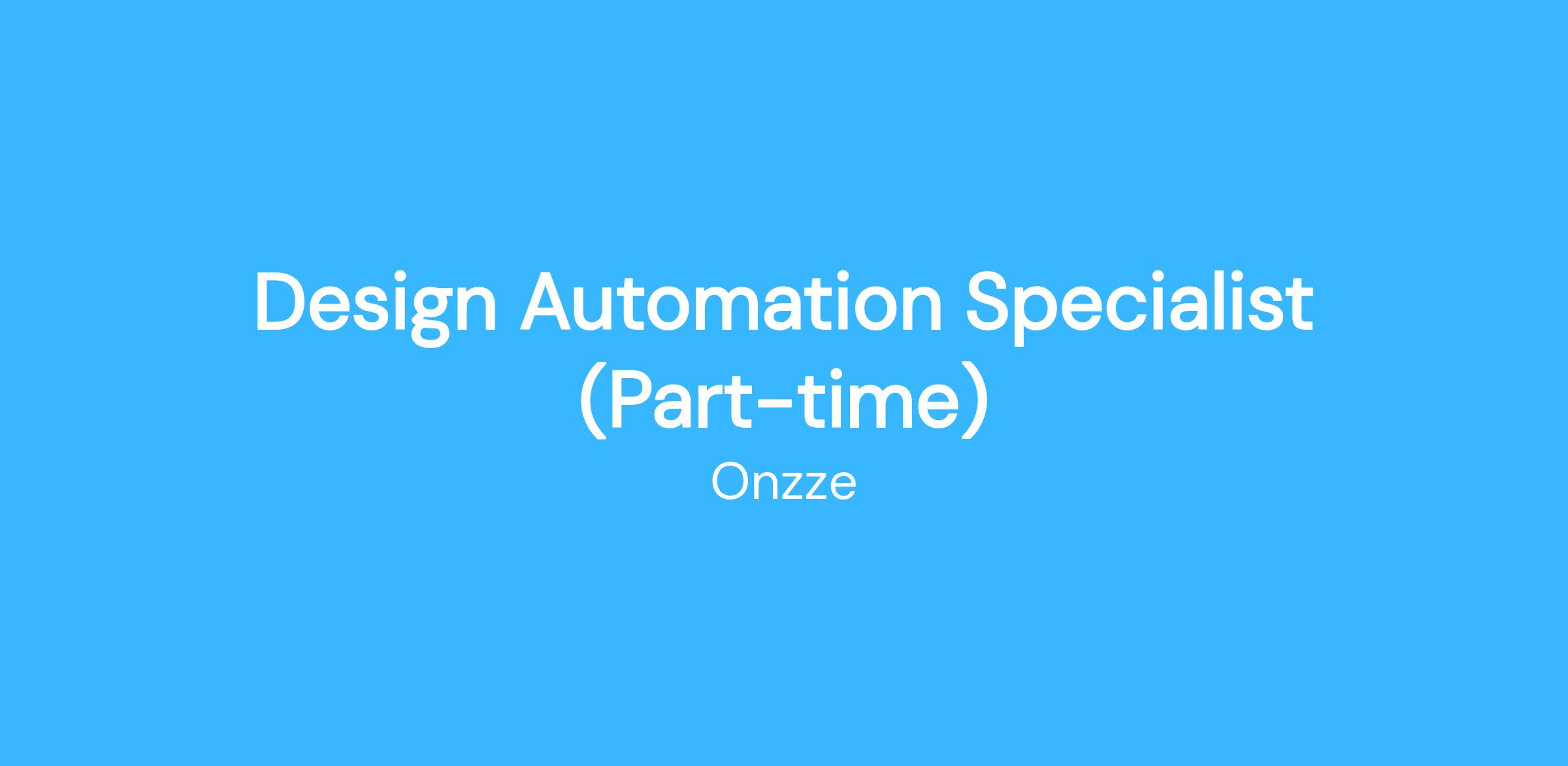 Design Automation Specialist (Part-time)

Onzze